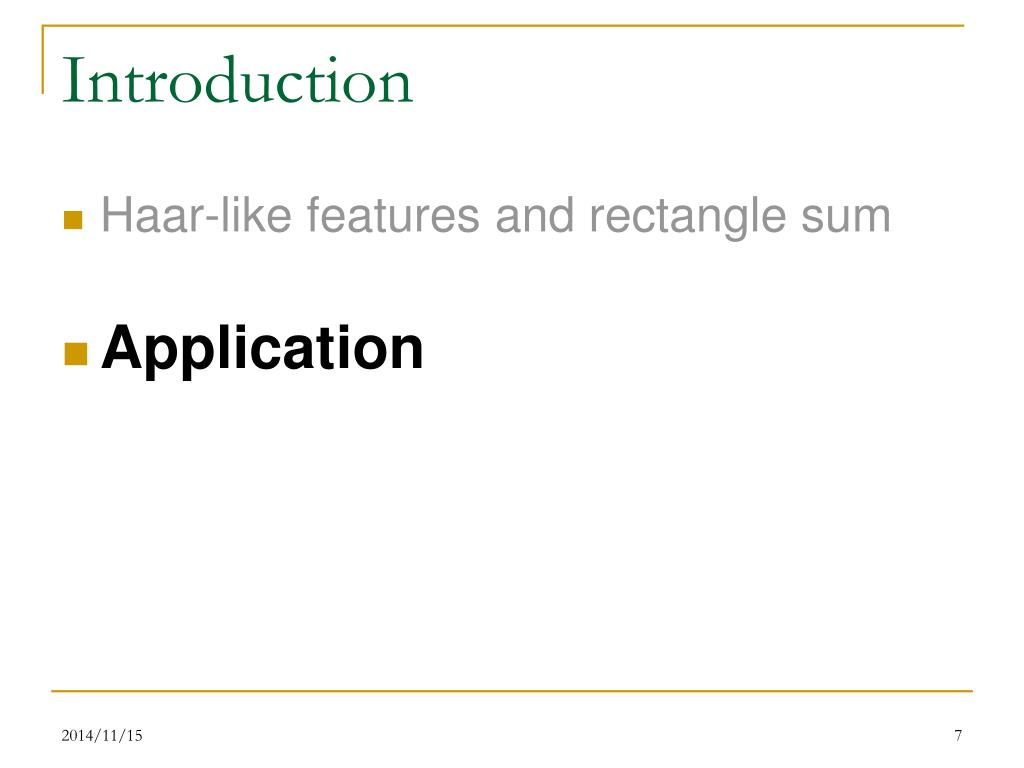 Introduction

Haar-like features and rectangle sum

Application

2014/11/15

7